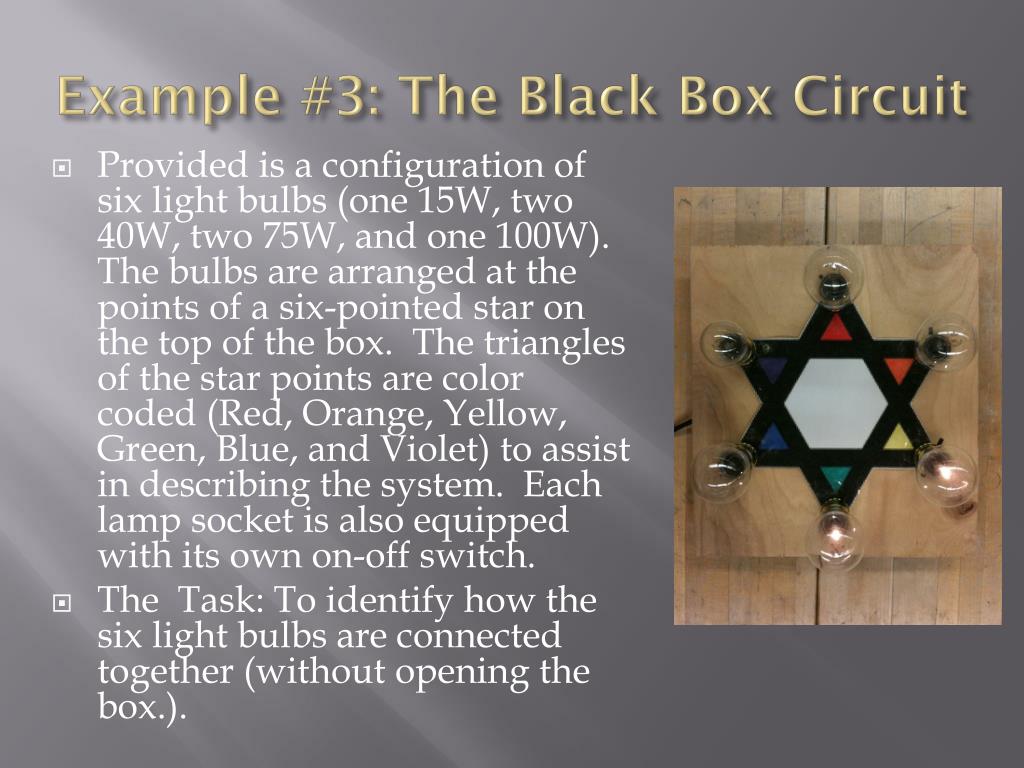 Example #3: The Black Box Circuit

Provided is a configuration of six light bulbs (one 15W, two 40W, two 75W, and one 100W). The bulbs are arranged at the points of a six-pointed star on the top of the box. The triangles of the star points are color coded (Red, Orange, Yellow, Green, Blue, and Violet) to assist in describing the system. Each lamp socket is also equipped with its own on-off switch.

The Task: To identify how the six light bulbs are connected together (without opening the box.).